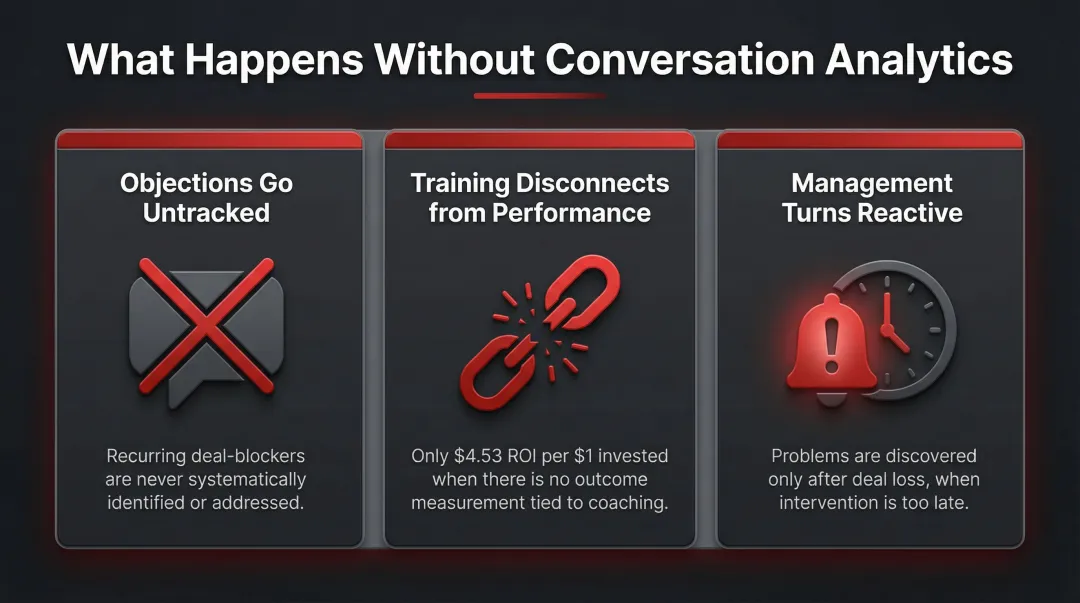 What Happens Without Conversation Analytics

Objections Go Untracked

Recurring deal-blockers are never systematically identified or addressed.

Training Disconnects from Performance

Only \$4.53 ROI per \$1 invested when there is no outcome measurement tied to coaching.

Management Turns Reactive

Problems are discovered only after deal loss, when intervention is too late.